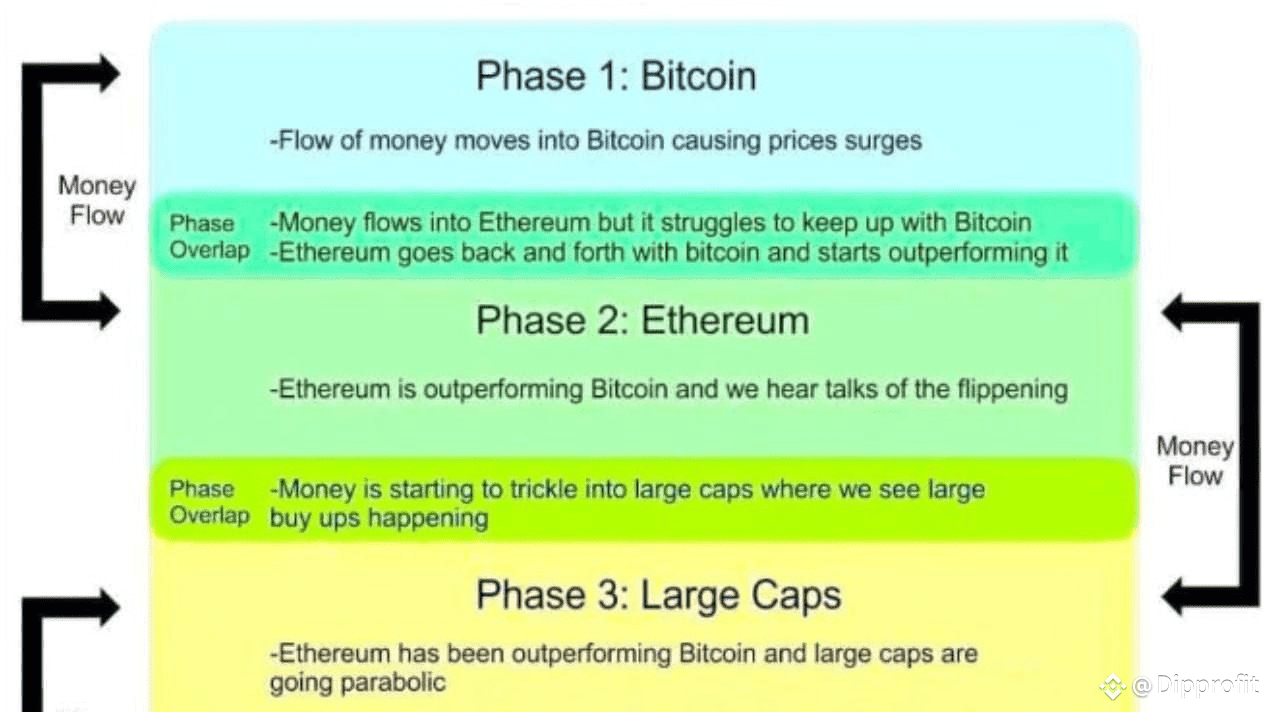 Phase 1: Bitcoin

-Flow of money moves into Bitcoin causing prices surges

Money Flow

Phase Overlap

-Money flows into Ethereum but it struggles to keep up with Bitcoin
-Ethereum goes back and forth with bitcoin and starts outperforming it

Phase 2: Ethereum

-Ethereum is outperforming Bitcoin and we hear talks of the flippening

Money Flow

Phase Overlap

-Money is starting to trickle into large caps where we see large buy ups happening

Phase 3: Large Caps

-Ethereum has been outperforming Bitcoin and large caps are going parabolic

@Dipprofit